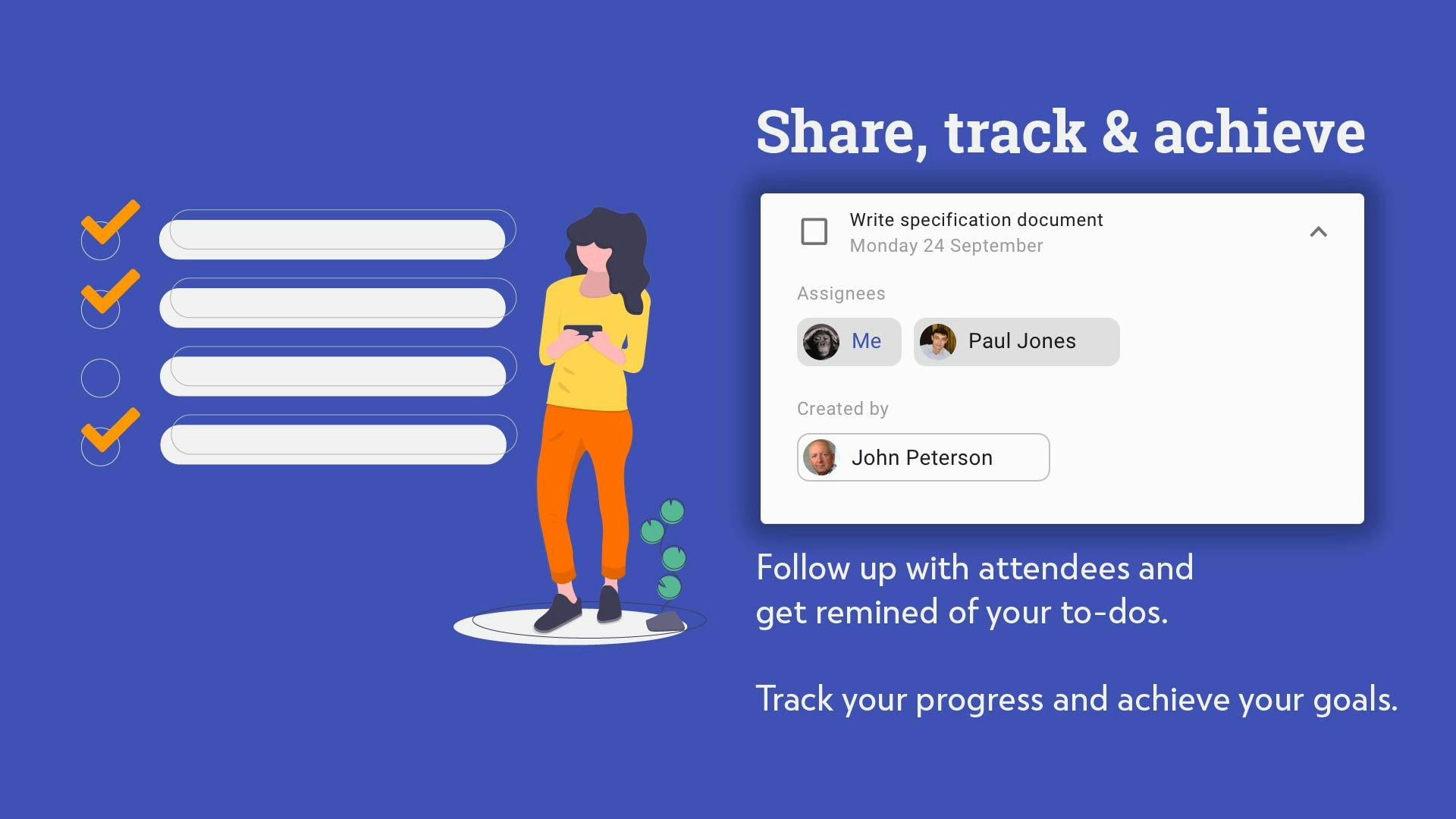 Share, track & achieve

Write specification document
Monday 24 September

Assignees

Me

Paul Jones

Created by

John Peterson

Follow up with attendees and get remined of your to-dos.

Track your progress and achieve your goals.